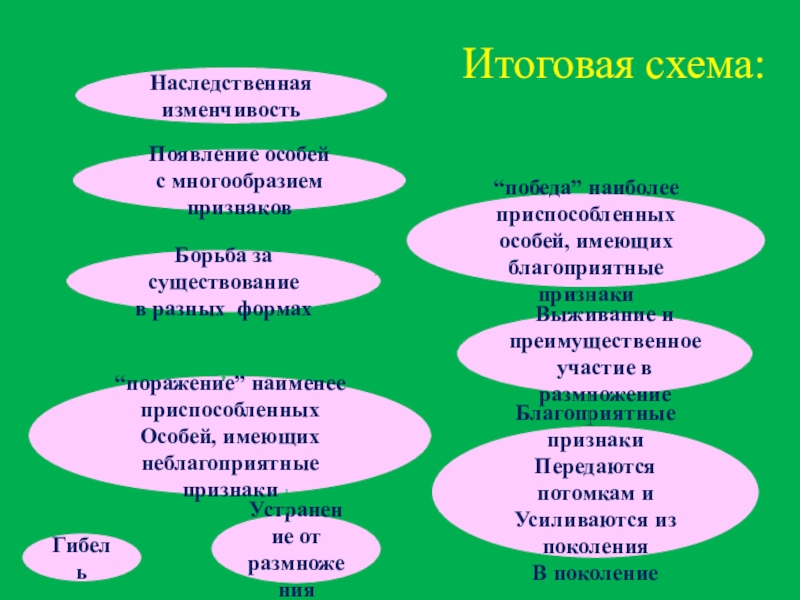 Итоговая схема:

Наследственная изменчивость

Появление особей с многообразием признаков

Борьба за существование в разных формах

“поражение” наименее приспособленных Особей, имеющих неблагоприятные признаки

Гибель

Устранение от размножения

“победа” наиболее приспособленных особей, имеющих благоприятные признаки

Выживание и преимущественное участие в размножение

Благоприятные признаки Передаются потомкам и Усиливаются из поколения В поколение